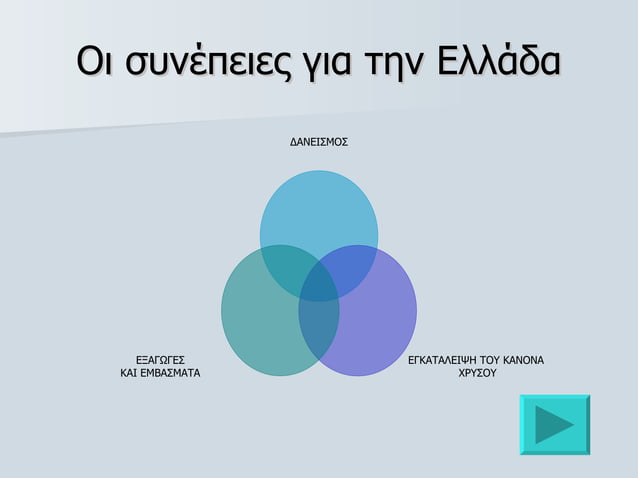 Οι συνέπειες για την Ελλάδα

ΔΑΝΕΙΣΜΟΣ

ΕΞΑΓΩΓΕΣ ΚΑΙ ΕΜΒΑΣΜΑΤΑ

ΕΓΚΑΤΑΛΕΙΨΗ ΤΟΥ ΚΑΝΟΝΑ ΧΡΥΣΟΥ